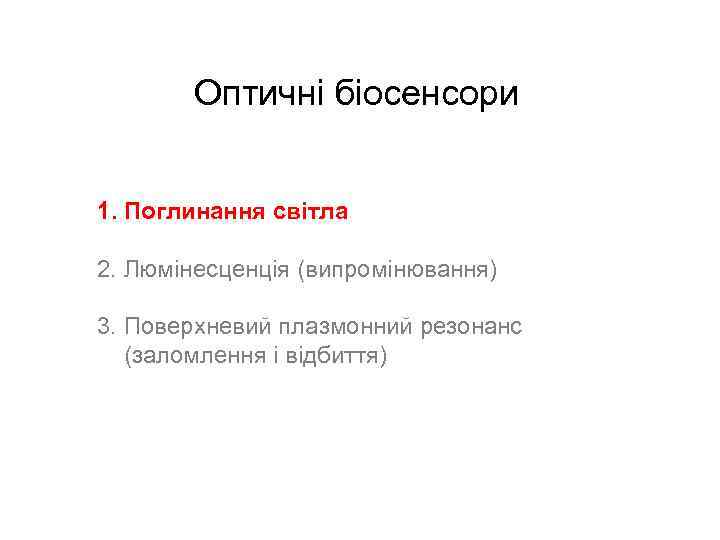 Оптичні біосенсори

1. Поглинання світла

2. Люмінесценція (випромінювання)

3. Поверхневий плазмонний резонанс (заломлення і відбиття)